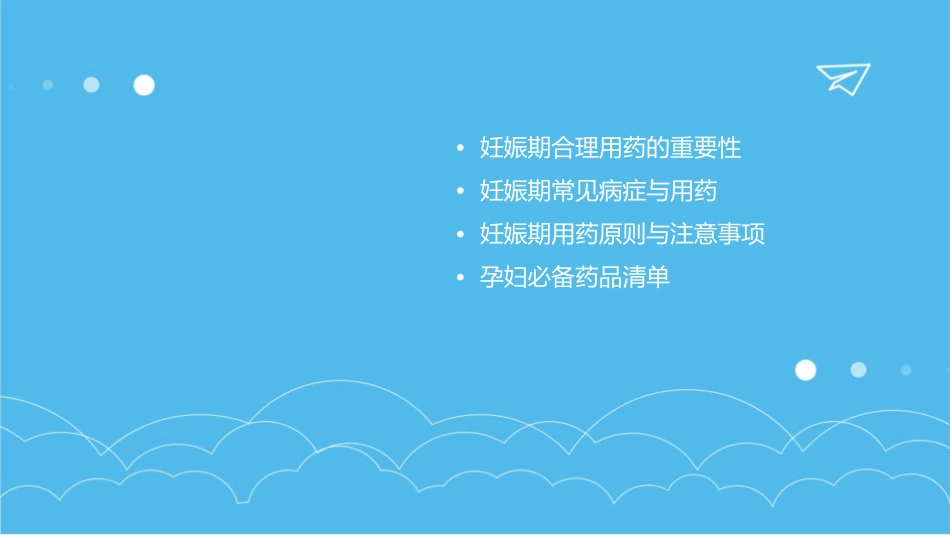 • 妊娠期合理用药的重要性
• 妊娠期常见病症与用药
• 妊娠期用药原则与注意事项
• 孕妇必备药品清单